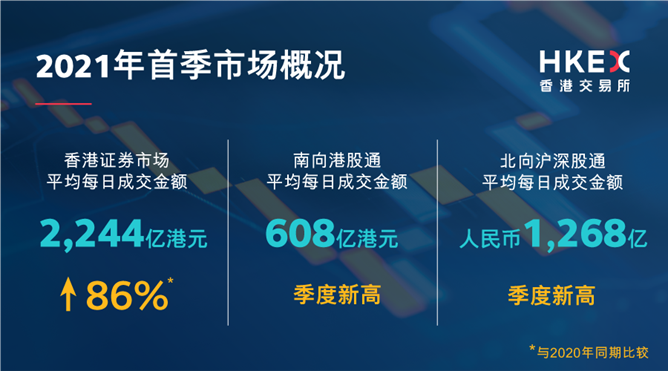 2021年首季市场概况

HKEX
香港交易所

香港证券市场
平均每日成交金额

2,244亿港元

↑86%*

南向港股通
平均每日成交金额

608亿港元

季度新高

北向沪深股通
平均每日成交金额

人民币1,268亿

季度新高

*与2020年同期比较